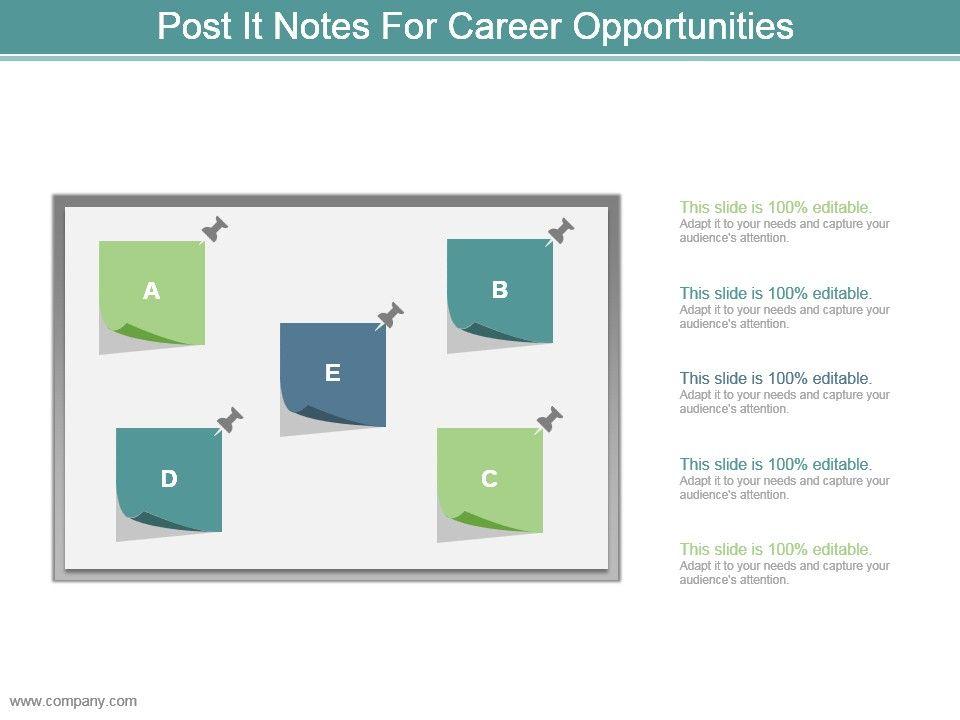 Post It Notes For Career Opportunities

A

B

E

D

C

This slide is 100% editable.
Adapt it to your needs and capture your audience's attention.

This slide is 100% editable.
Adapt it to your needs and capture your audience's attention.

This slide is 100% editable.
Adapt it to your needs and capture your audience's attention.

This slide is 100% editable.
Adapt it to your needs and capture your audience's attention.

This slide is 100% editable.
Adapt it to your needs and capture your audience's attention.

www.company.com